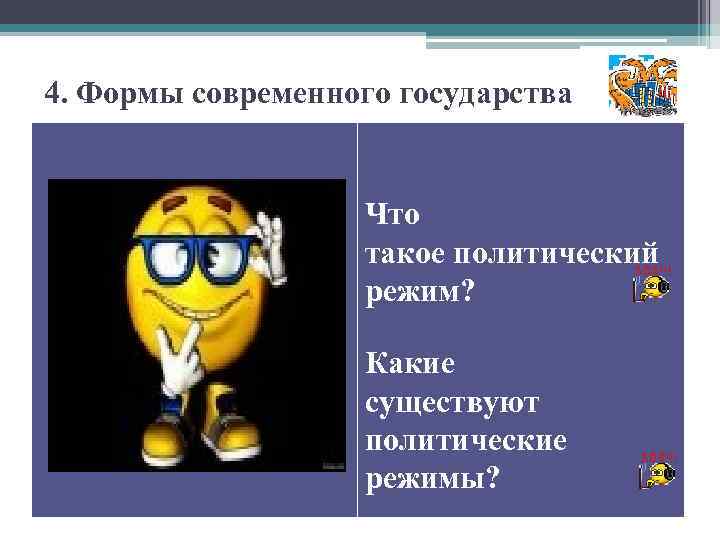 4. Формы современного государства

Что такое политический режим?

Какие существуют политические режимы?